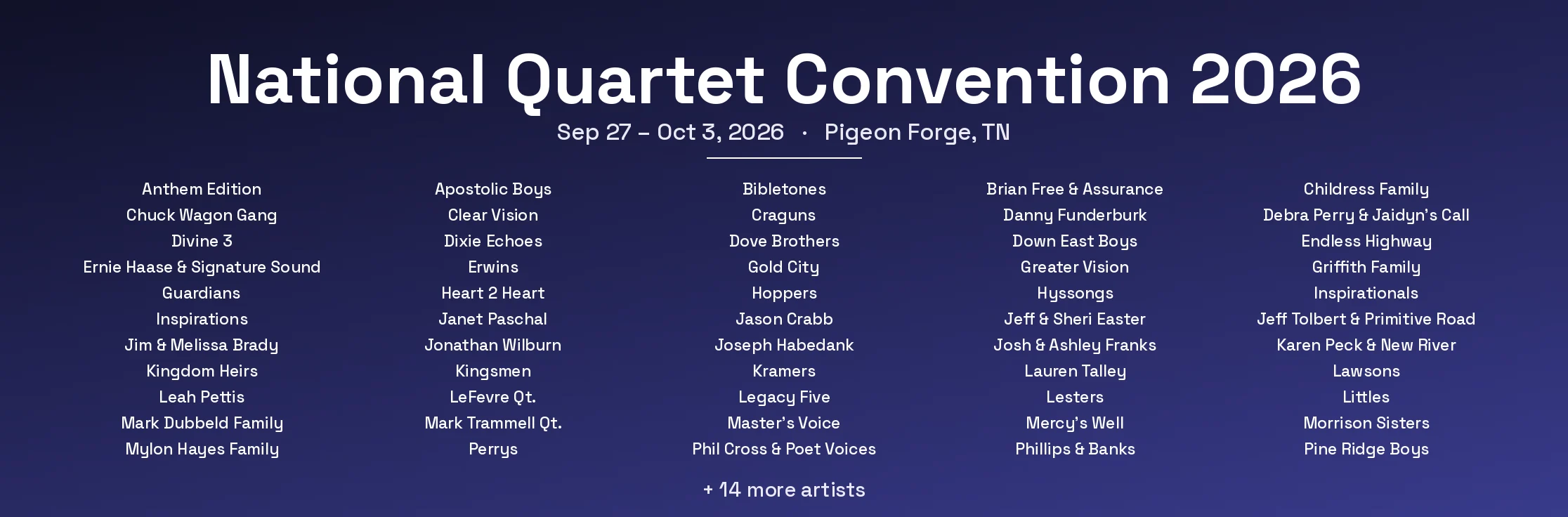 National Quartet Convention 2026

Sep 27 – Oct 3, 2026 · Pigeon Forge, TN

Anthem Edition
Chuck Wagon Gang
Divine 3
Ernie Haase & Signature Sound
Guardians
Inspirations
Jim & Melissa Brady
Kingdom Heirs
Leah Pettis
Mark Dubbeld Family
Mylon Hayes Family

Apostolic Boys
Clear Vision
Dixie Echoes
Erwins
Heart 2 Heart
Janet Paschal
Jonathan Wilburn
Kingsmen
LeFevre Qt.
Mark Trammell Qt.
Perrys

Bibletones
Craguns
Dove Brothers
Gold City
Hoppers
Jason Crabb
Joseph Habedank
Kramers
Legacy Five
Master's Voice
Phil Cross & Poet Voices

Brian Free & Assurance
Danny Funderburk
Down East Boys
Greater Vision
Hyssongs
Jeff & Sheri Easter
Josh & Ashley Franks
Lauren Talley
Lesters
Mercy's Well
Phillips & Banks

Childress Family
Debra Perry & Jaidyn's Call
Endless Highway
Griffith Family
Inspirationals
Jeff Tolbert & Primitive Road
Karen Peck & New River
Lawsons
Littles
Morrison Sisters
Pine Ridge Boys

+ 14 more artists